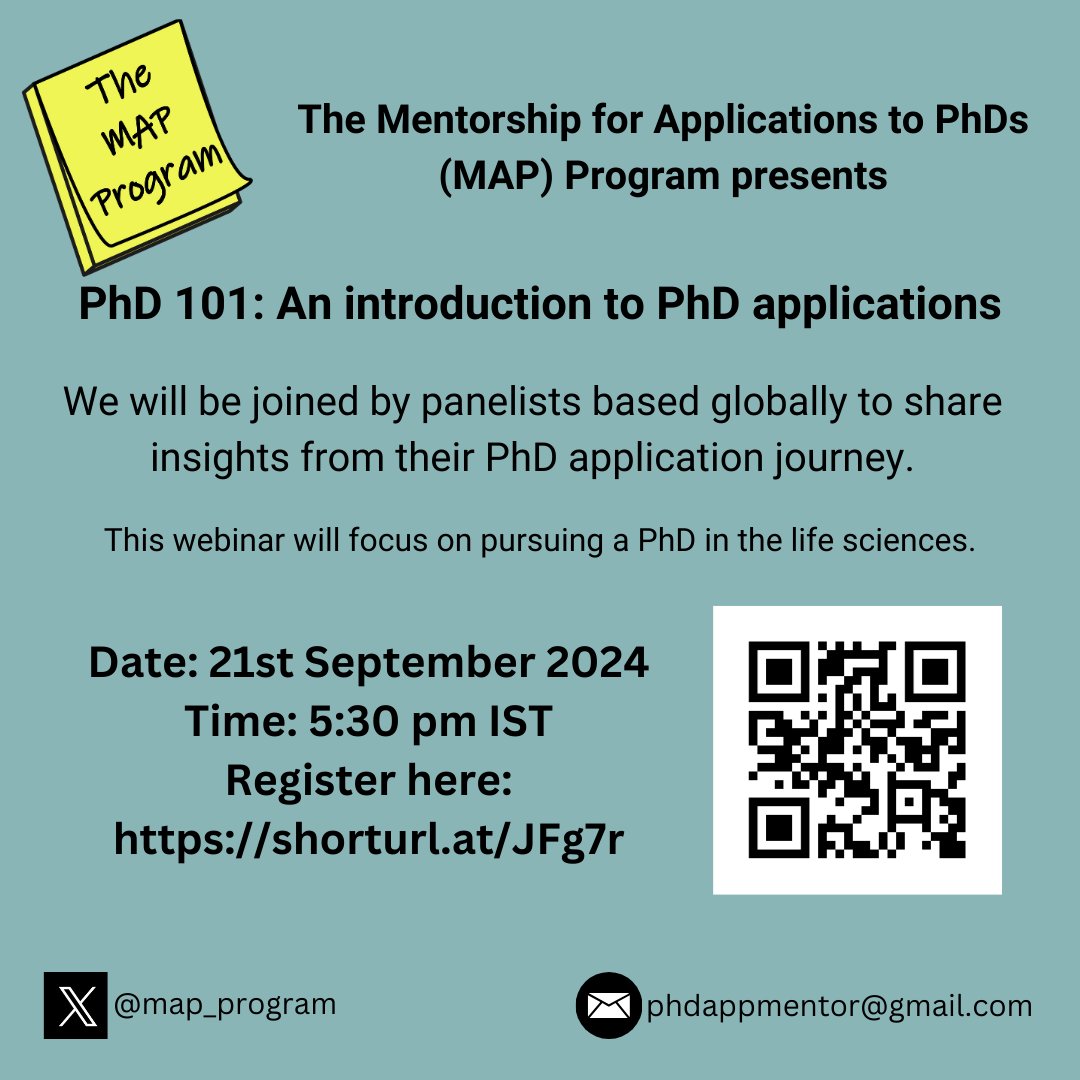 The MAP Program

The Mentorship for Applications to PhDs (MAP) Program presents

PhD 101: An introduction to PhD applications

We will be joined by panelists based globally to share insights from their PhD application journey.

This webinar will focus on pursuing a PhD in the life sciences.

Date: 21st September 2024
Time: 5:30 pm IST
Register here:
https://shorturl.at/JFg7r

@map_program

phdappmentor@gmail.com